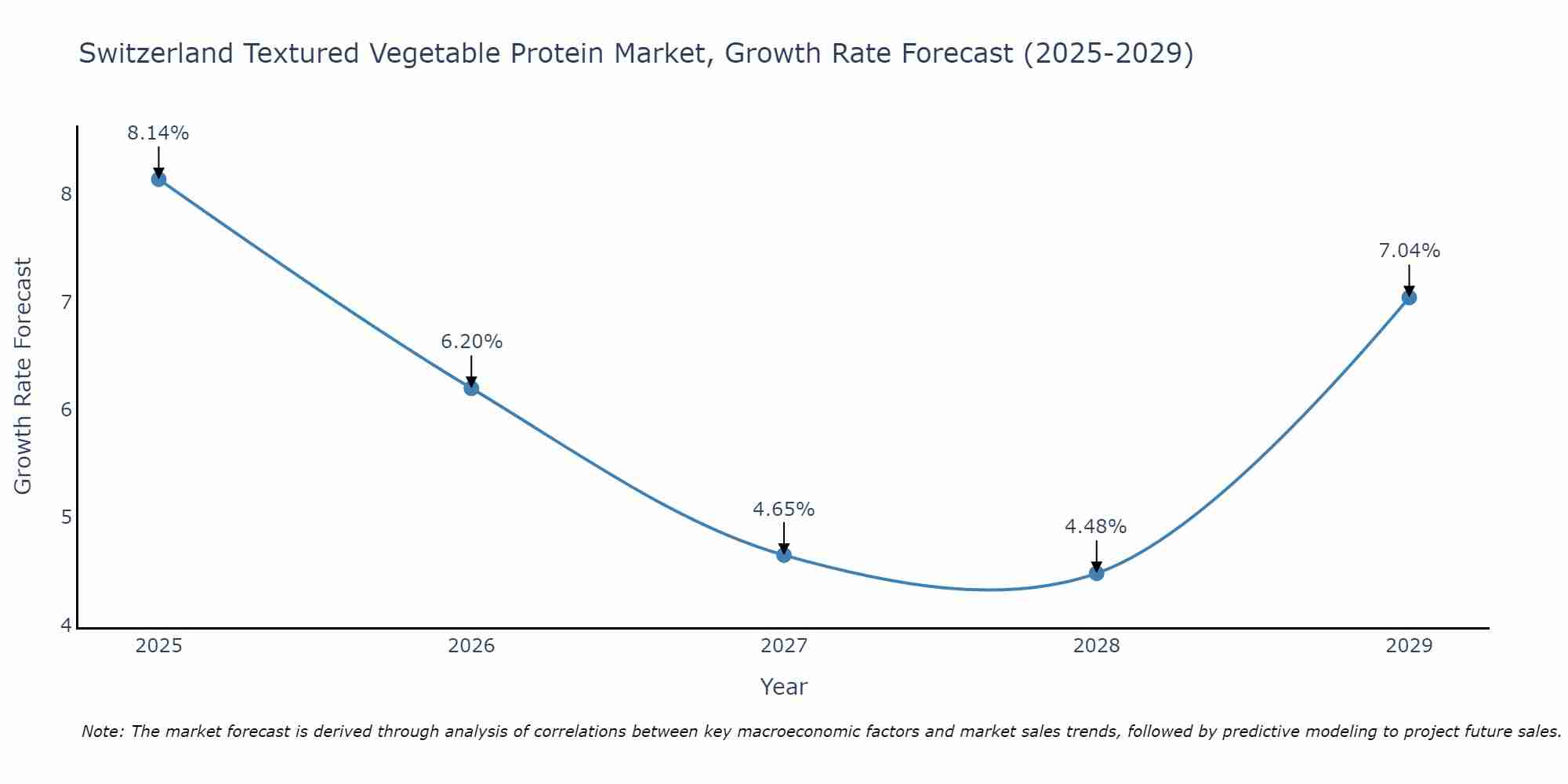 Switzerland Textured Vegetable Protein Market, Growth Rate Forecast (2025-2029)

Growth Rate Forecast

8
7
6
5
4

8.14%
6.20%
4.65%
4.48%
7.04%

2025
2026
2027
2028
2029

Year

Note: The market forecast is derived through analysis of correlations between key macroeconomic factors and market sales trends, followed by predictive modeling to project future sales.